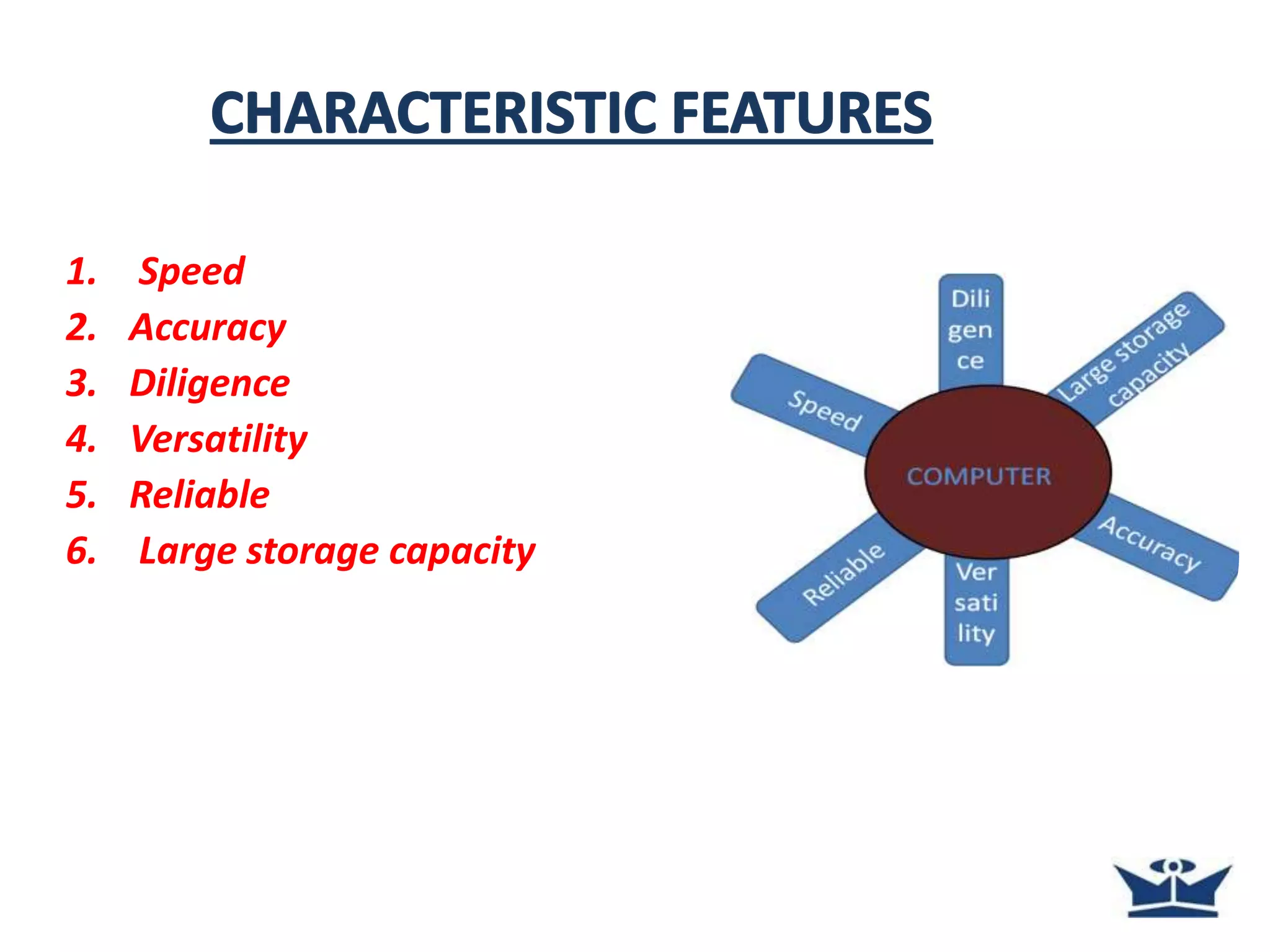 CHARACTERISTIC FEATURES

1. Speed
2. Accuracy
3. Diligence
4. Versatility
5. Reliable
6. Large storage capacity

Dili gen ce

Large storage capacity

Speed

COMPUTER

Accuracy

Reliable

Ver sati lity